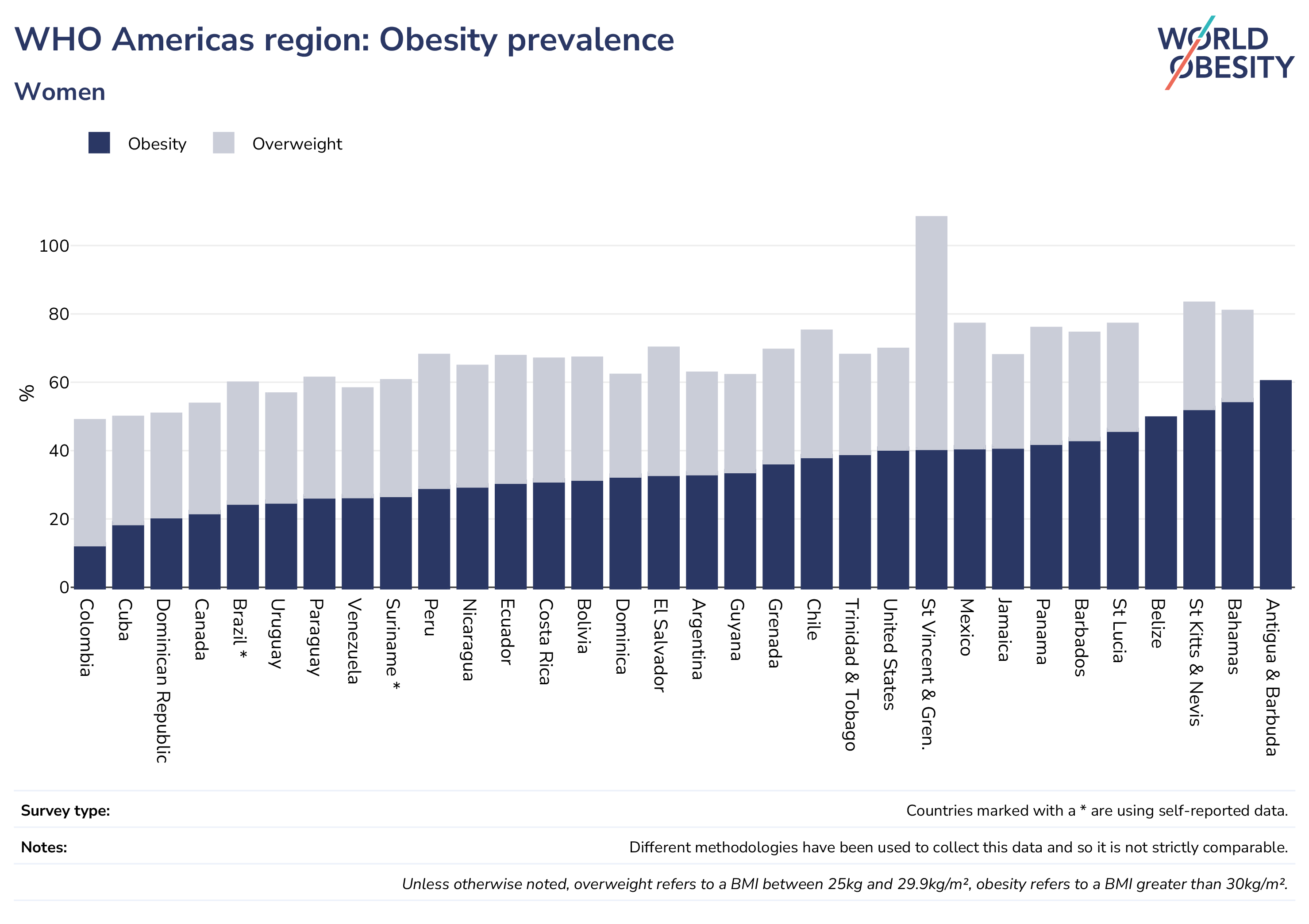 WHO Americas region: Obesity prevalence

Women

WORLD OBESITY

Obesity Overweight

%

100
80
60
40
20
0

Colombia
Cuba
Dominican Republic
Canada
Brazil *
Uruguay
Paraguay
Venezuela
Suriname *
Peru
Nicaragua
Ecuador
Costa Rica
Bolivia
Dominica
El Salvador
Argentina
Guyana
Grenada
Chile
Trinidad & Tobago
United States
St Vincent & Gren.
Mexico
Jamaica
Panama
Barbados
St Lucia
Belize
St Kitts & Nevis
Bahamas
Antigua & Barbuda

Survey type: Countries marked with a * are using self-reported data.

Notes: Different methodologies have been used to collect this data and so it is not strictly comparable.

Unless otherwise noted, overweight refers to a BMI between 25kg and 29.9kg/m², obesity refers to a BMI greater than 30kg/m².